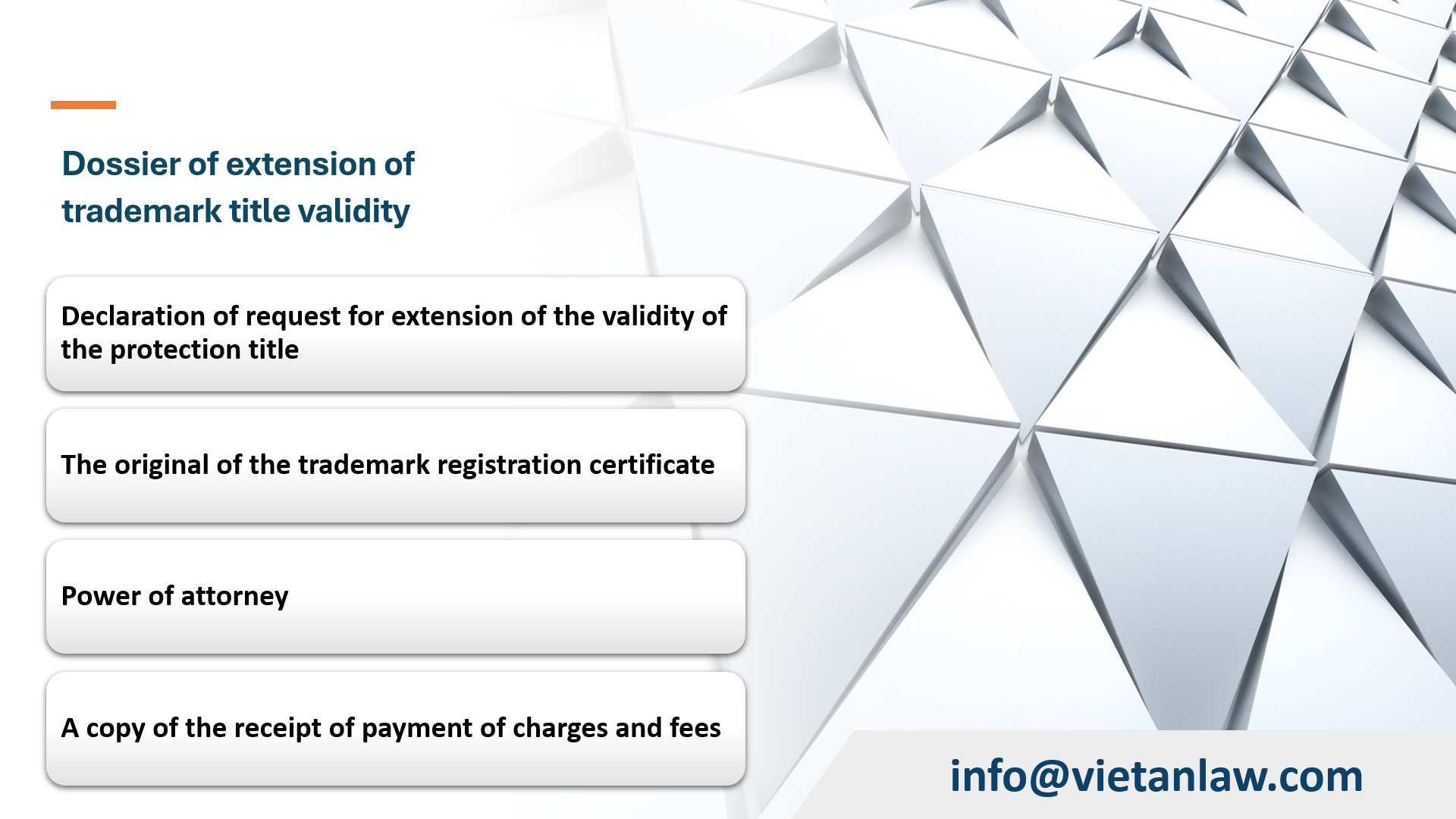 Dossier of extension of trademark title validity

Declaration of request for extension of the validity of the protection title

The original of the trademark registration certificate

Power of attorney

A copy of the receipt of payment of charges and fees

info@vietanlaw.com